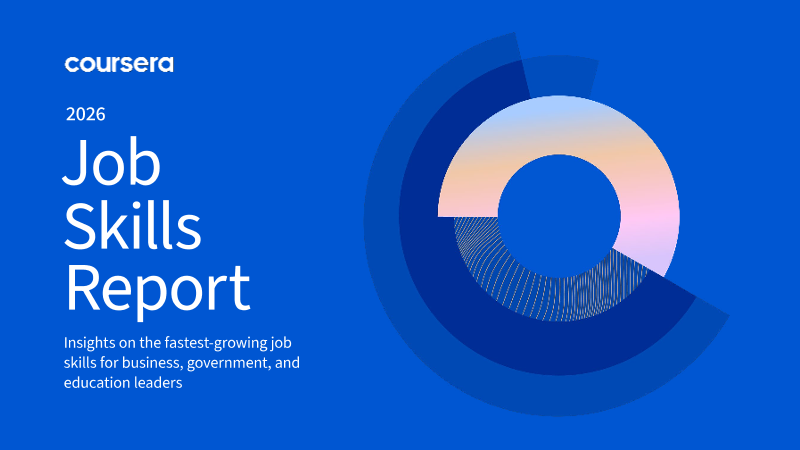 coursera

2026

Job Skills Report

Insights on the fastest-growing job skills for business, government, and education leaders